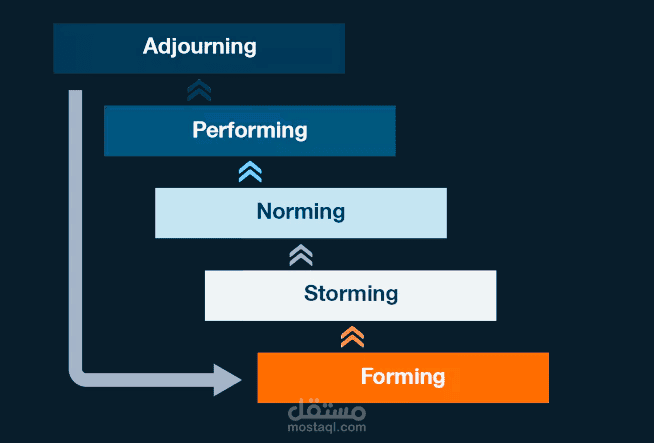 Adjourning

Performing

Norming

Storming

Forming

مستقل
mostaql.com